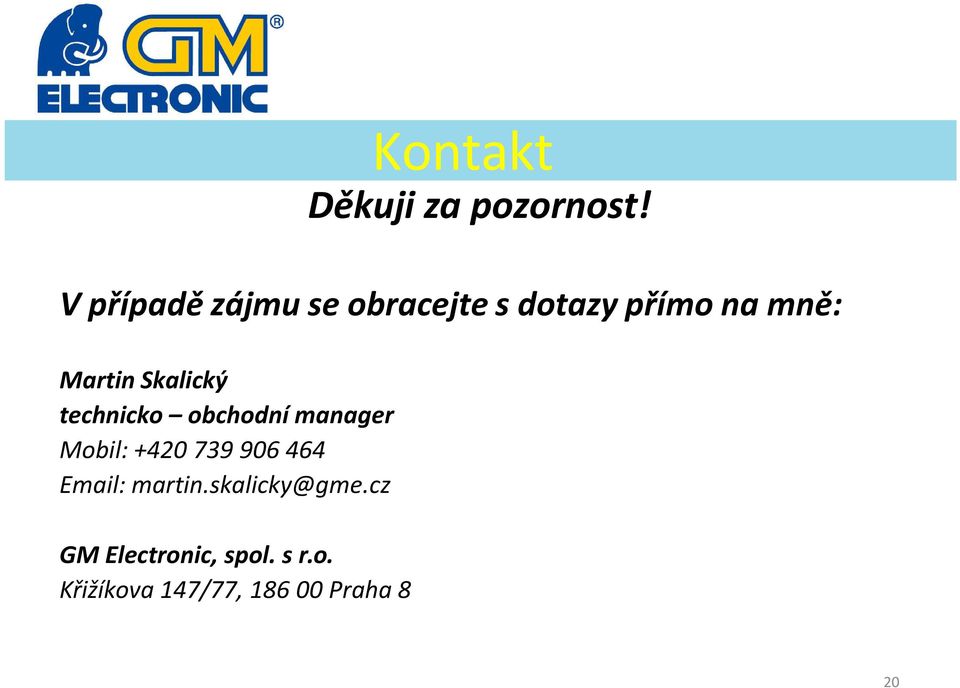 GM®
ELECTRONIC

Kontakt

Děkuji za pozornost!

V případě zájmu se obracejte s dotazy přímo na mně:

Martin Skalický
technicko – obchodní manager
Mobil: +420 739 906 464
Email: martin.skalicky@gme.cz

GM Electronic, spol. s r.o.
Křižíkova 147/77, 186 00 Praha 8

20